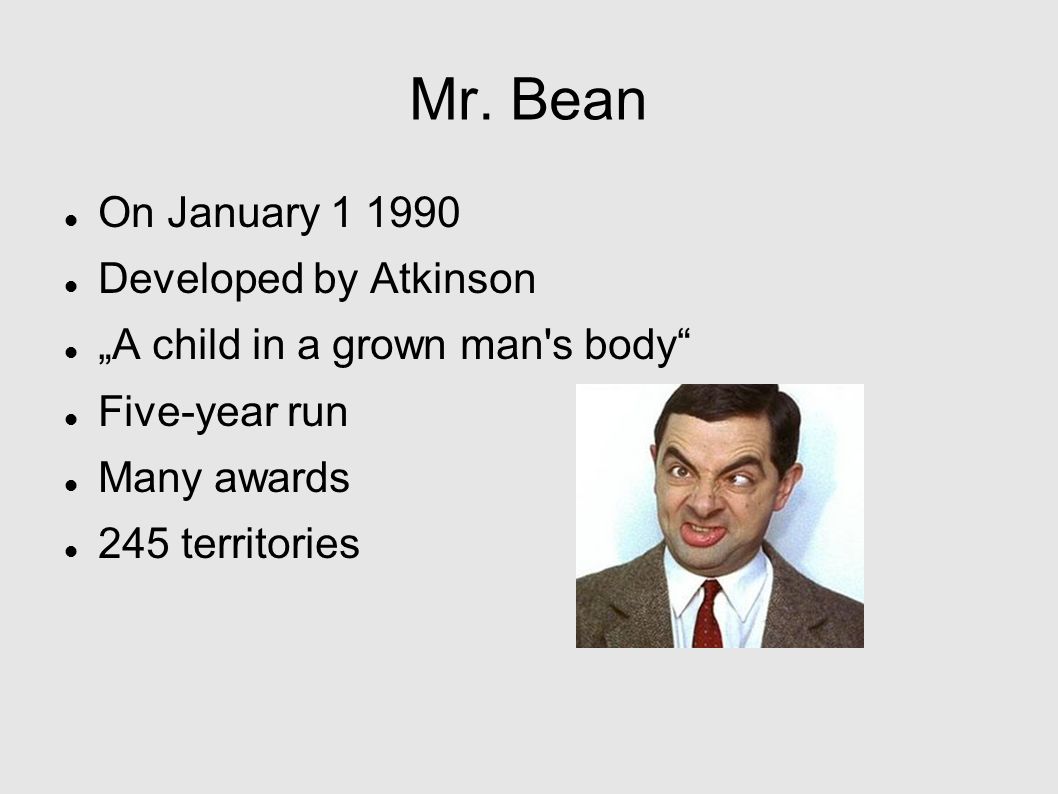 Mr. Bean

- On January 1 1990
- Developed by Atkinson
- „A child in a grown man's body“
- Five-year run
- Many awards
- 245 territories